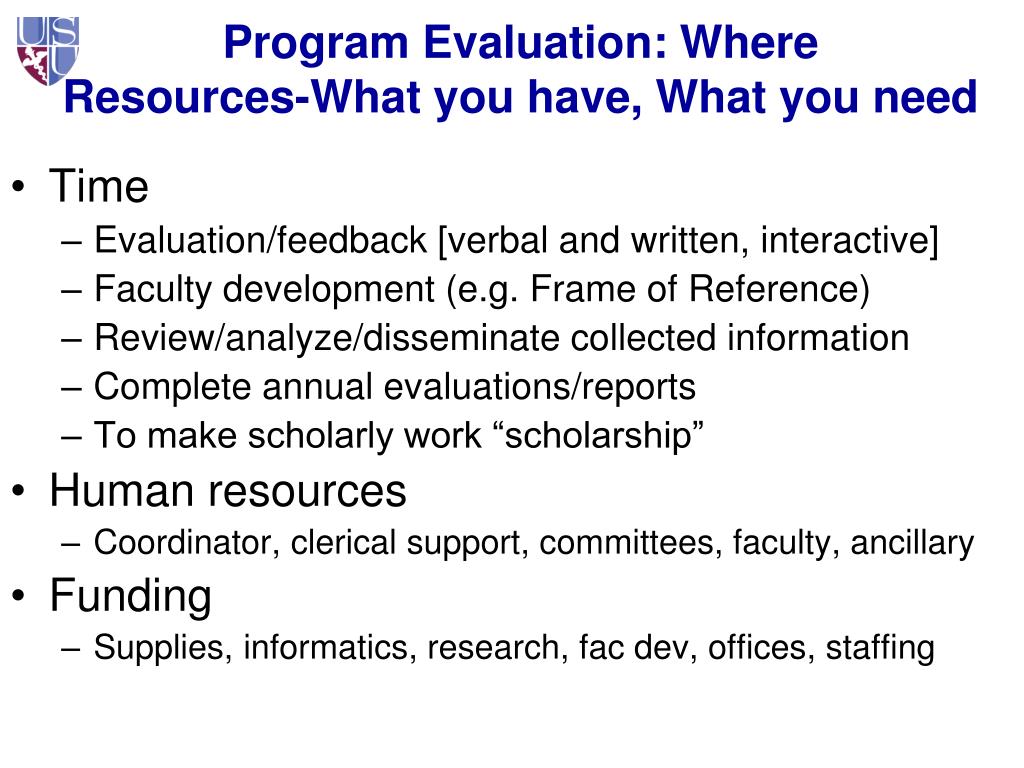 USU

Program Evaluation: Where
Resources-What you have, What you need

• Time
– Evaluation/feedback [verbal and written, interactive]
– Faculty development (e.g. Frame of Reference)
– Review/analyze/disseminate collected information
– Complete annual evaluations/reports
– To make scholarly work “scholarship”
• Human resources
– Coordinator, clerical support, committees, faculty, ancillary
• Funding
– Supplies, informatics, research, fac dev, offices, staffing